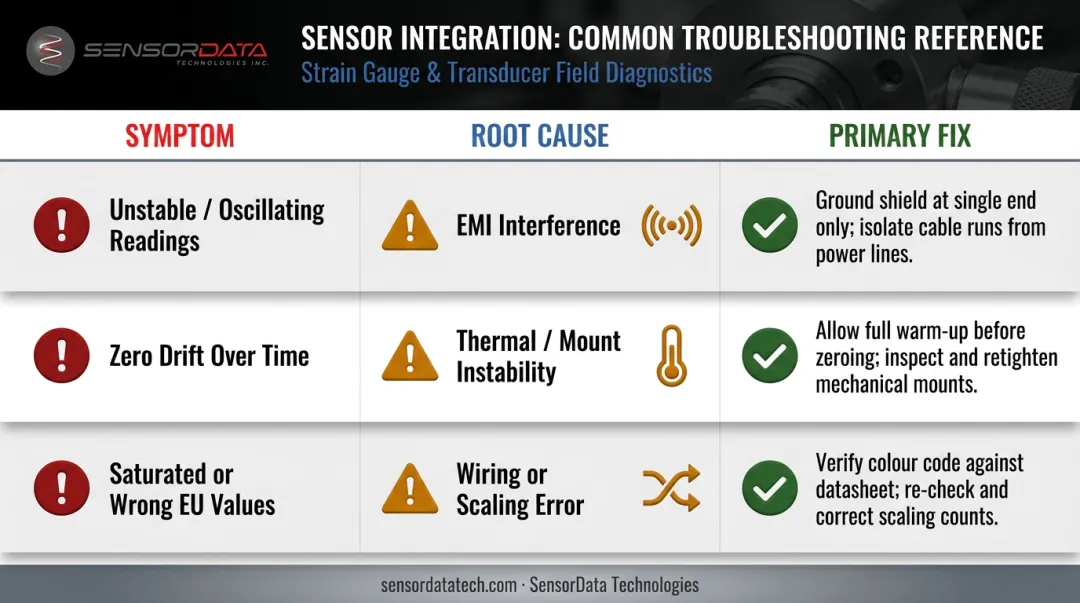 SENSORDATA
TECHNOLOGIES INC.

SENSOR INTEGRATION: COMMON TROUBLESHOOTING REFERENCE
Strain Gauge & Transducer Field Diagnostics

| SYMPTOM | ROOT CAUSE | PRIMARY FIX |
|---|---|---|
| Unstable / Oscillating Readings | EMI Interference | Ground shield at single end only; isolate cable runs from power lines. |
| Zero Drift Over Time | Thermal / Mount Instability | Allow full warm-up before zeroing; inspect and retighten mechanical mounts. |
| Saturated or Wrong EU Values | Wiring or Scaling Error | Verify colour code against datasheet; re-check and correct scaling counts. |

sensordatatech.com · SensorData Technologies